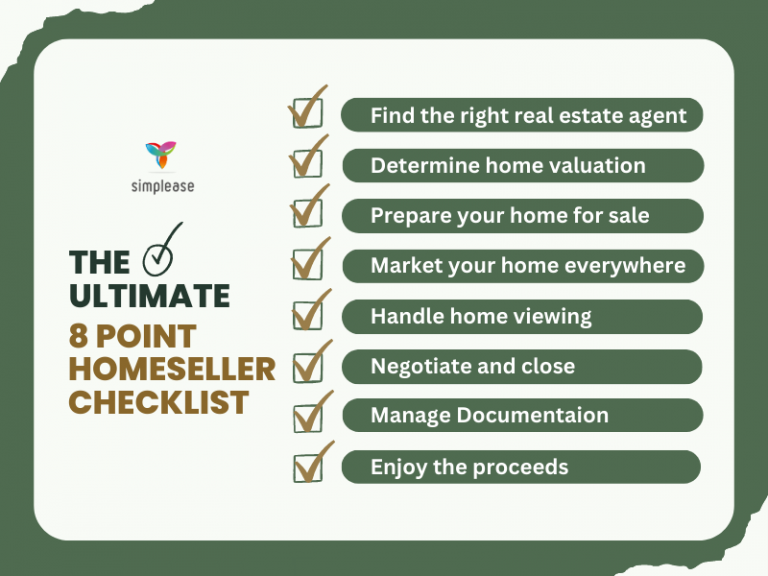 simplease

THE ULTIMATE 8 POINT HOMESELLER CHECKLIST

Find the right real estate agent

Determine home valuation

Prepare your home for sale

Market your home everywhere

Handle home viewing

Negotiate and close

Manage Documentaion

Enjoy the proceeds